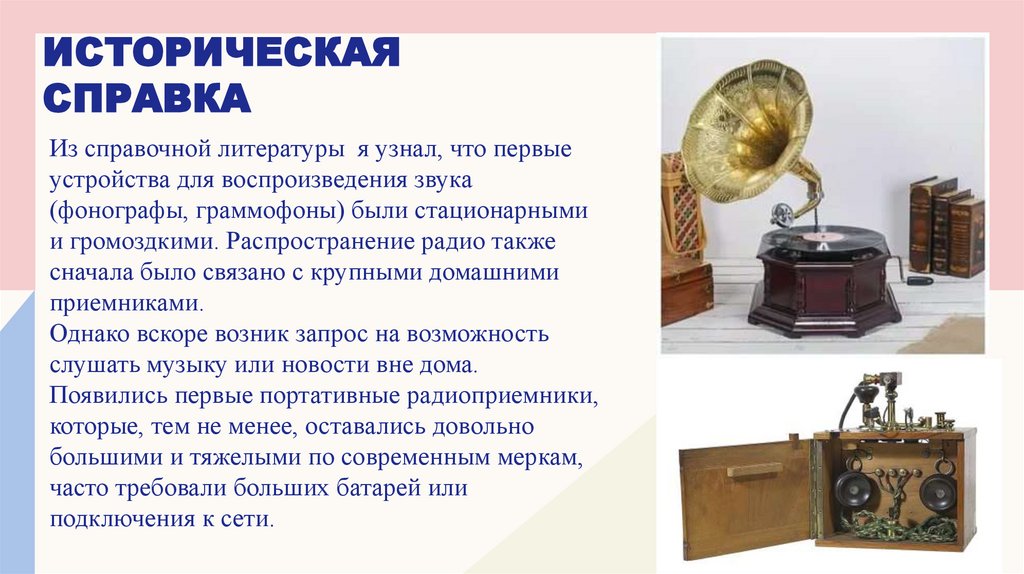 ИСТОРИЧЕСКАЯ СПРАВКА

Из справочной литературы я узнал, что первые устройства для воспроизведения звука (фонографы, граммофоны) были стационарными и громоздкими. Распространение радио также сначала было связано с крупными домашними приемниками.
Однако вскоре возник запрос на возможность слушать музыку или новости вне дома.
Появились первые портативные радиоприемники, которые, тем не менее, оставались довольно большими и тяжелыми по современным меркам, часто требовали больших батарей или подключения к сети.